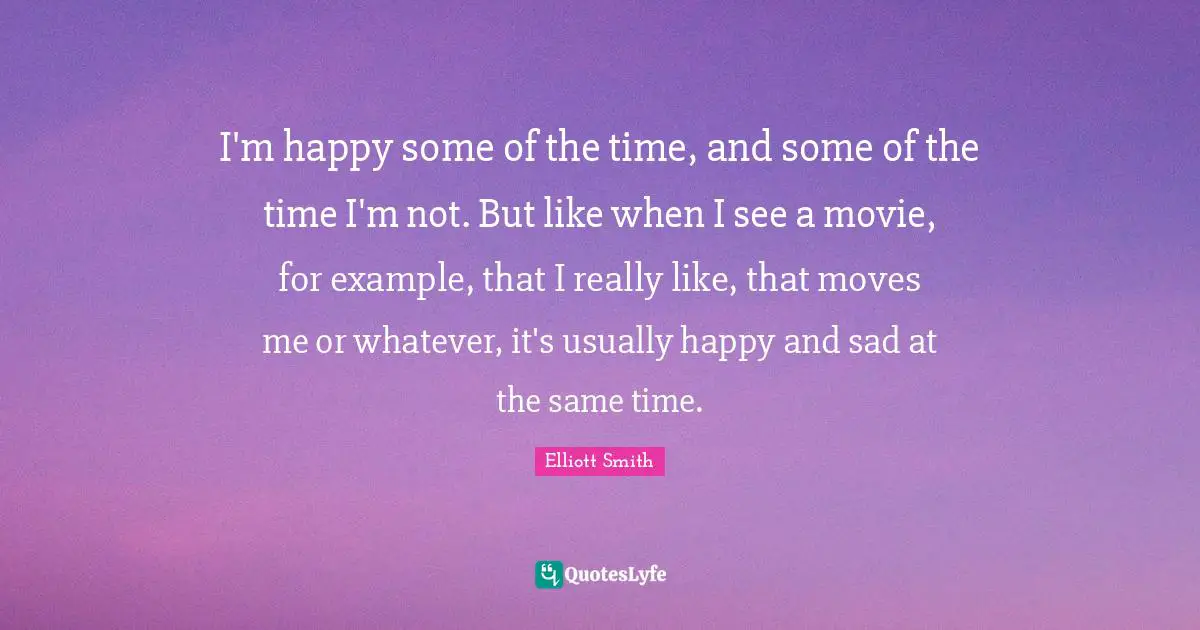 I'm happy some of the time, and some of the time I'm not. But like when I see a movie, for example, that I really like, that moves me or whatever, it's usually happy and sad at the same time.

Elliott Smith

QuotesLyfe